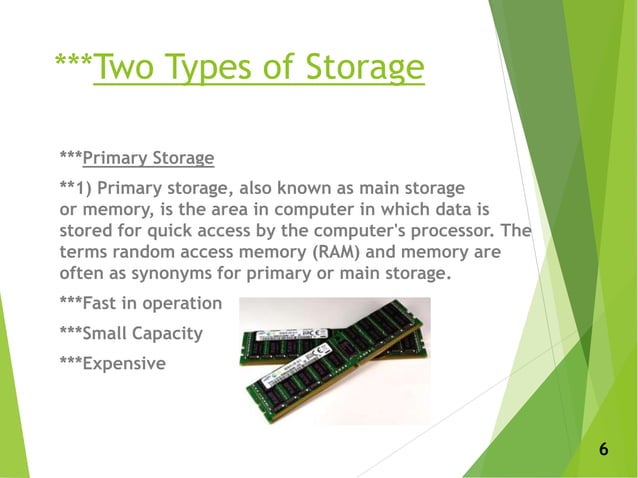 ***Two Types of Storage

***Primary Storage

**1) Primary storage, also known as main storage or memory, is the area in computer in which data is stored for quick access by the computer's processor. The terms random access memory (RAM) and memory are often as synonyms for primary or main storage.

***Fast in operation

***Small Capacity

***Expensive

6